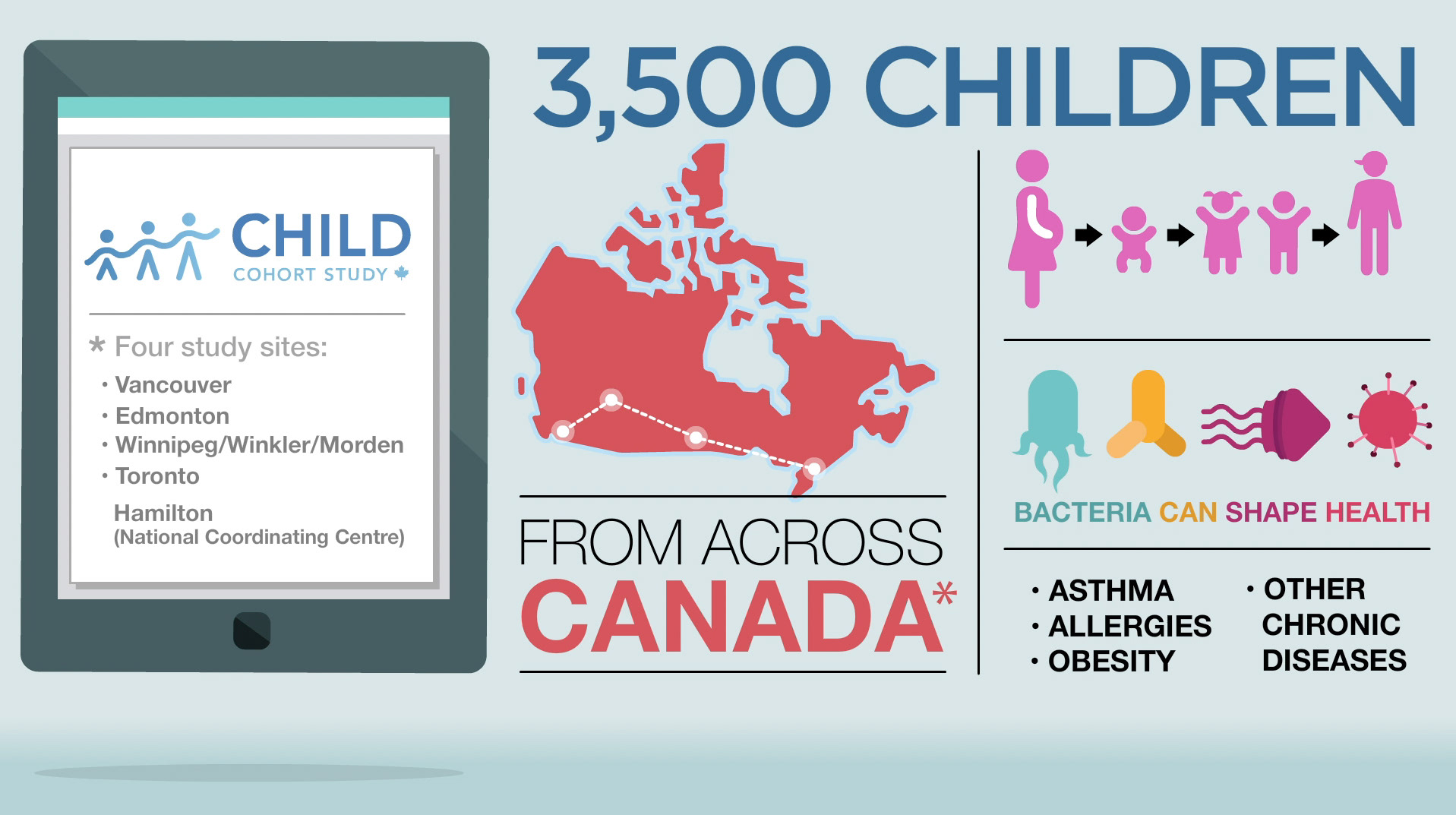 CHILD
COHORT STUDY

* Four study sites:
• Vancouver
• Edmonton
• Winnipeg/Winkler/Morden
• Toronto

Hamilton
(National Coordinating Centre)

3,500 CHILDREN

FROM ACROSS
CANADA*

BACTERIA CAN SHAPE HEALTH

• ASTHMA
• ALLERGIES
• OBESITY
• OTHER CHRONIC DISEASES